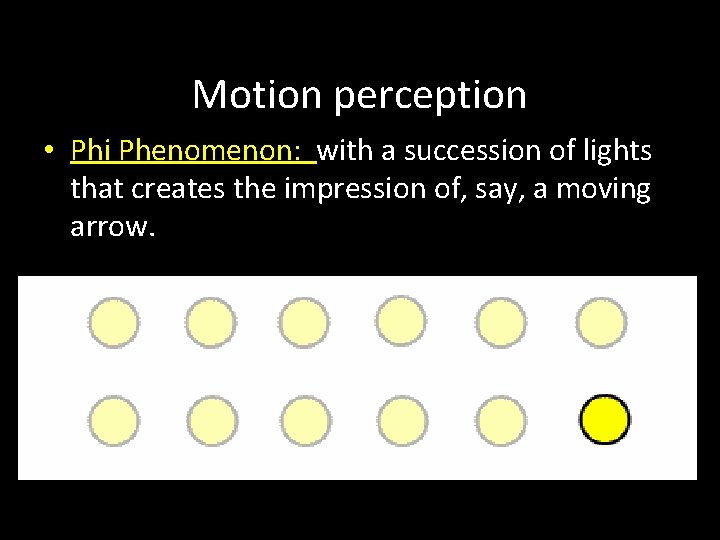 Motion perception

• Phi Phenomenon: with a succession of lights that creates the impression of, say, a moving arrow.